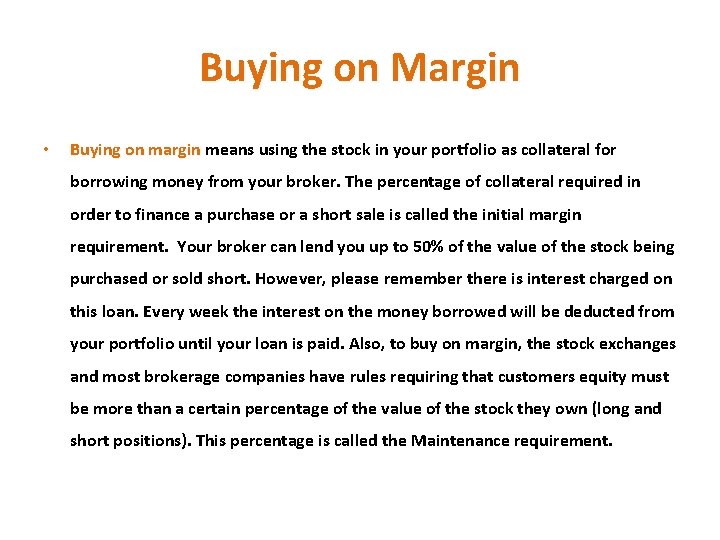 Buying on Margin

• Buying on margin means using the stock in your portfolio as collateral for borrowing money from your broker. The percentage of collateral required in order to finance a purchase or a short sale is called the initial margin requirement. Your broker can lend you up to 50% of the value of the stock being purchased or sold short. However, please remember there is interest charged on this loan. Every week the interest on the money borrowed will be deducted from your portfolio until your loan is paid. Also, to buy on margin, the stock exchanges and most brokerage companies have rules requiring that customers equity must be more than a certain percentage of the value of the stock they own (long and short positions). This percentage is called the Maintenance requirement.